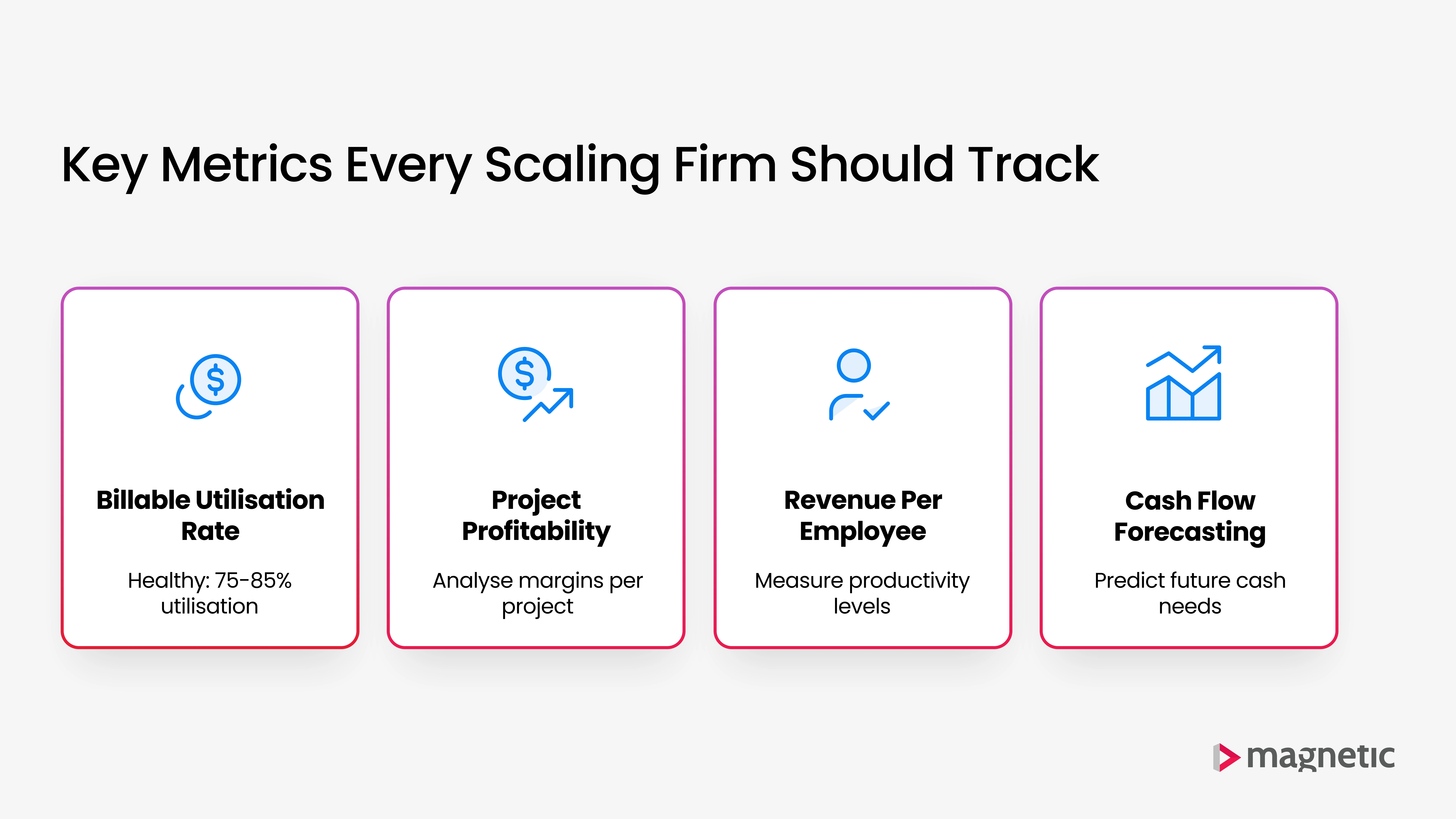 Key Metrics Every Scaling Firm Should Track

Billable Utilisation Rate

Healthy: 75-85% utilisation

Project Profitability

Analyse margins per project

Revenue Per Employee

Measure productivity levels

Cash Flow Forecasting

Predict future cash needs

magnetic